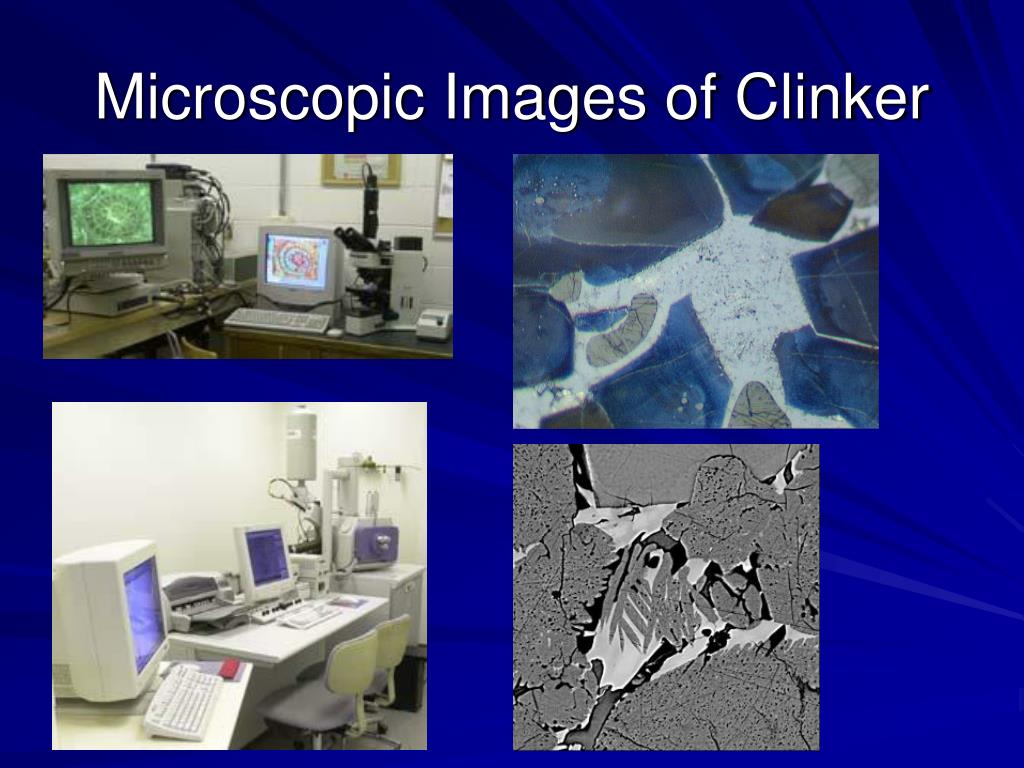 Microscopic Images of Clinker